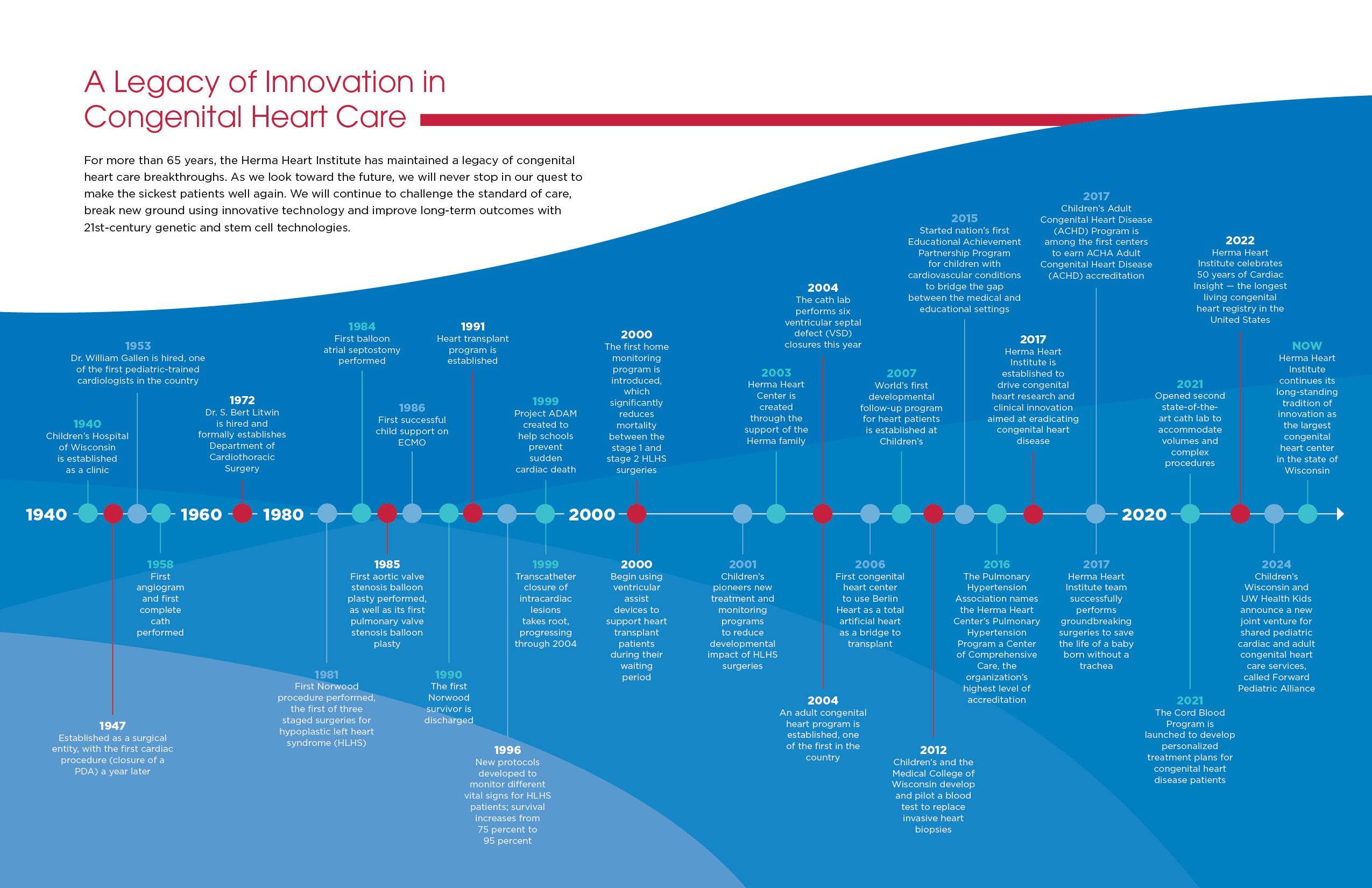 A Legacy of Innovation in Congenital Heart Care

For more than 65 years, the Herma Heart Institute has maintained a legacy of congenital heart care breakthroughs. As we look toward the future, we will never stop in our quest to make the sickest patients well again. We will continue to challenge the standard of care, break new ground using innovative technology and improve long-term outcomes with 21st-century genetic and stem cell technologies.

1940 1960 1980 2000 2020

1940
Children's Hospital of Wisconsin is established as a clinic

1947
Established as a surgical entity, with the first cardiac procedure (closure of a PDA) a year later

1953
Dr. William Gallen is hired, one of the first pediatric-trained cardiologists in the country

1958
First angiogram and first complete cath performed

1972
Dr. S. Bert Litwin is hired and formally establishes Department of Cardiothoracic Surgery

1981
First Norwood procedure performed, the first of three staged surgeries for hypoplastic left heart syndrome (HLHS)

1984
First balloon atrial septostomy performed

1985
First aortic valve stenosis balloon plasty performed, as well as its first pulmonary valve stenosis balloon plasty

1986
First successful child support on ECMO

1990
The first Norwood survivor is discharged

1991
Heart transplant program is established

1996
New protocols developed to monitor different vital signs for HLHS patients; survival increases from 75 percent to 95 percent

1999
Project ADAM created to help schools prevent sudden cardiac death

1999
Transcatheter closure of intracardiac lesions takes root, progressing through 2004

2000
The first home monitoring program is introduced, which significantly reduces mortality between the stage 1 and stage 2 HLHS surgeries

2000
Begin using ventricular assist devices to support heart transplant patients during their waiting period

2001
Children's pioneers new treatment and monitoring programs to reduce developmental impact of HLHS surgeries

2003
Herma Heart Center is created through the support of the Herma family

2004
The cath lab performs six ventricular septal defect (VSD) closures this year

2004
An adult congenital heart program is established, one of the first in the country

2006
First congenital heart center to use Berlin Heart as a total artificial heart as a bridge to transplant

2007
World's first developmental follow-up program for heart patients is established at Children's

2012
Children's and the Medical College of Wisconsin develop and pilot a blood test to replace invasive heart biopsies

2015
Started nation's first Educational Achievement Partnership Program for children with cardiovascular conditions to bridge the gap between the medical and educational settings

2016
The Pulmonary Hypertension Association names the Herma Heart Center's Pulmonary Hypertension Program a Center of Comprehensive Care, the organization's highest level of accreditation

2017
Herma Heart Institute is established to drive congenital heart research and clinical innovation aimed at eradicating congenital heart disease

2017
Children's Adult Congenital Heart Disease (ACHD) Program is among the first centers to earn ACHA Adult Congenital Heart Disease (ACHD) accreditation

2017
Herma Heart Institute team successfully performs groundbreaking surgeries to save the life of a baby born without a trachea

2021
Opened second state-of-the-art cath lab to accommodate volumes and complex procedures

2021
The Cord Blood Program is launched to develop personalized treatment plans for congenital heart disease patients

2022
Herma Heart Institute celebrates 50 years of Cardiac Insight — the longest living congenital heart registry in the United States

2024
Children's Wisconsin and UW Health Kids announce a new joint venture for shared pediatric cardiac and adult congenital heart care services, called Forward Pediatric Alliance

NOW
Herma Heart Institute continues its long-standing tradition of innovation as the largest congenital heart center in the state of Wisconsin